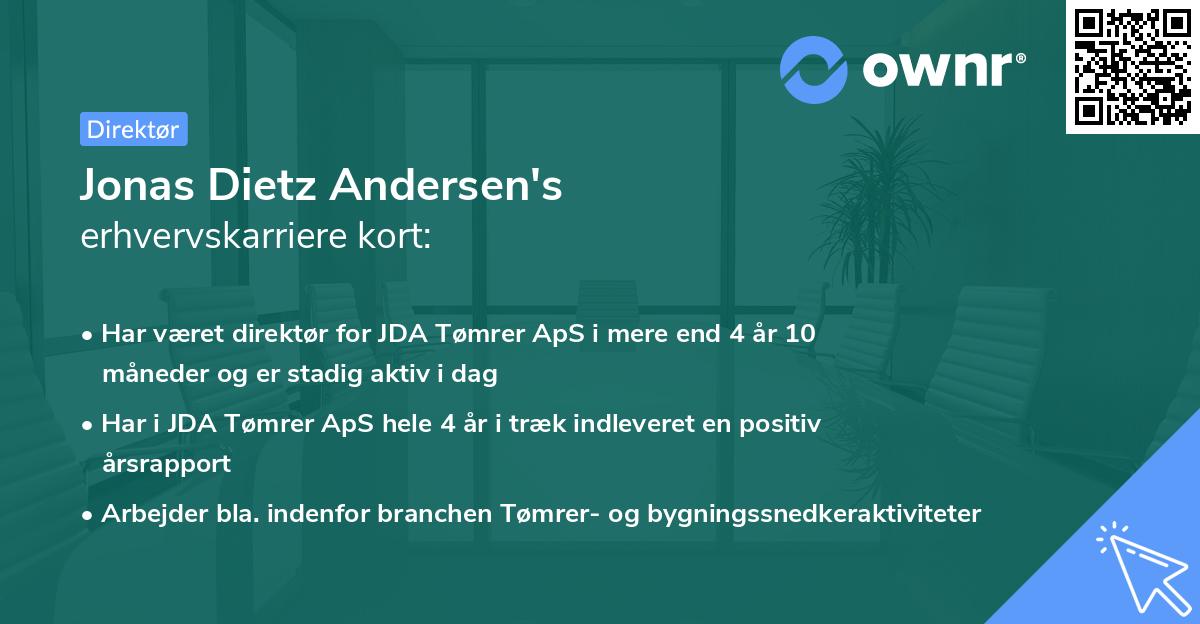 ownr®

Direktør

Jonas Dietz Andersen's
erhvervskarriere kort:

• Har været direktør for JDA Tømrer ApS i mere end 4 år 10 måneder og er stadig aktiv i dag

• Har i JDA Tømrer ApS hele 4 år i træk indleveret en positiv årsrapport

• Arbejder bla. indenfor branchen Tømrer- og bygningssnedkeraktiviteter